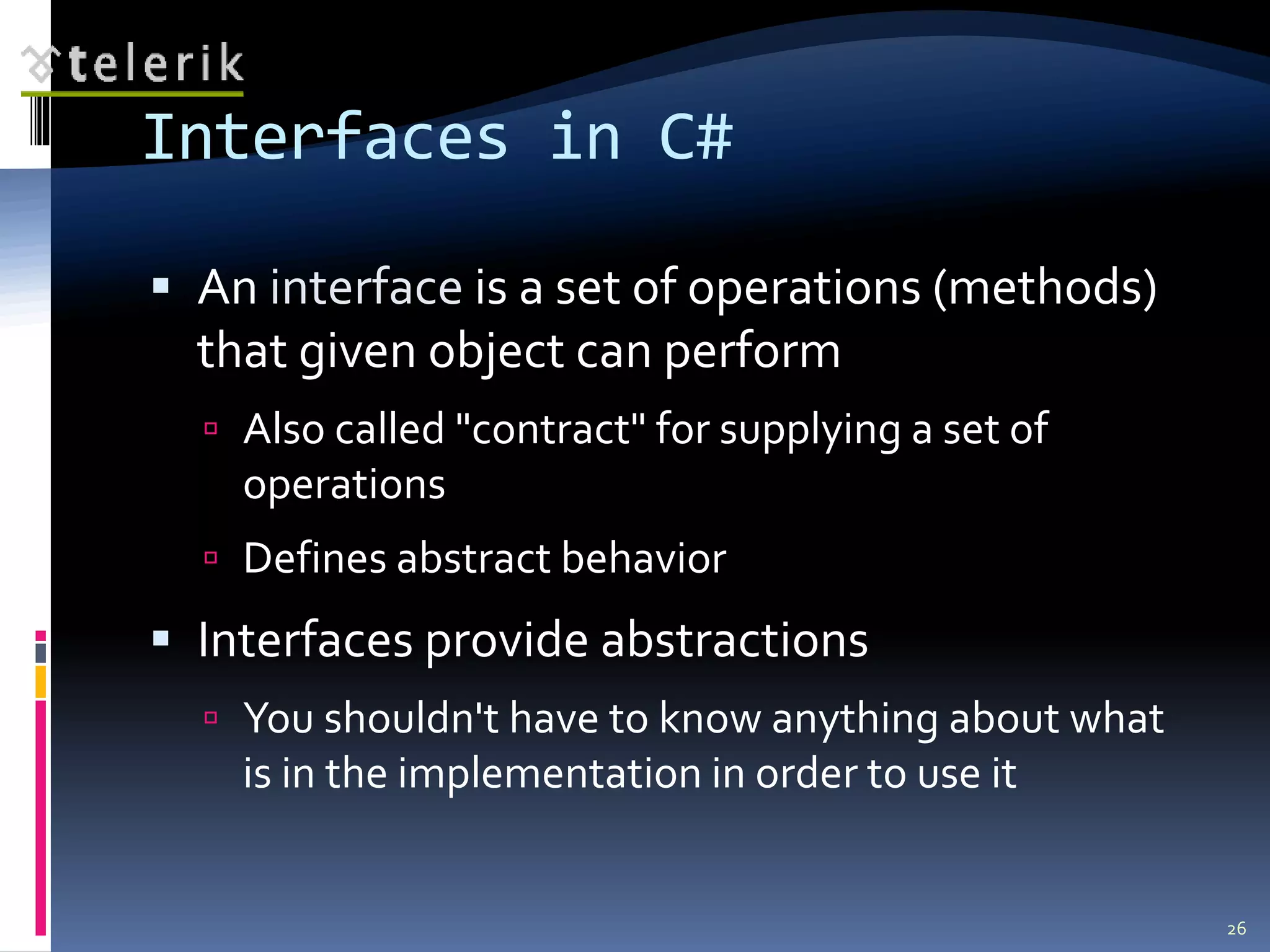 telerik

Interfaces in C#

An interface is a set of operations (methods) that given object can perform

Also called "contract" for supplying a set of operations

Defines abstract behavior

Interfaces provide abstractions

You shouldn't have to know anything about what is in the implementation in order to use it

26